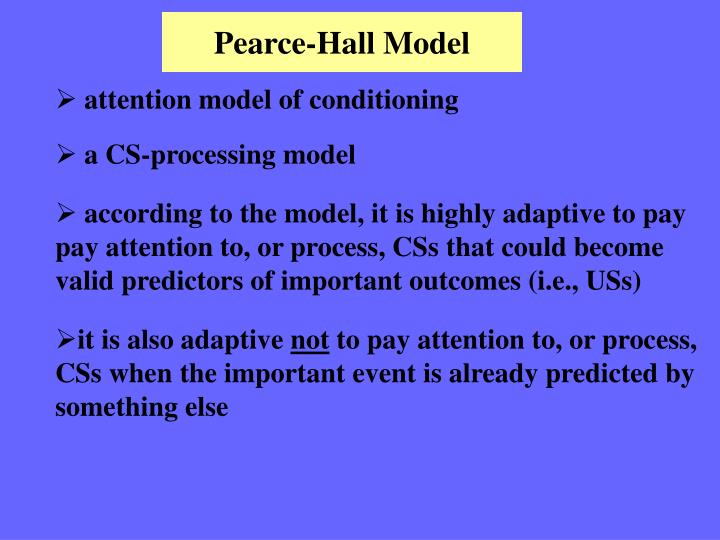 Pearce-Hall Model

➢ attention model of conditioning

➢ a CS-processing model

➢ according to the model, it is highly adaptive to pay pay attention to, or process, CSs that could become valid predictors of important outcomes (i.e., USs)

➢it is also adaptive not to pay attention to, or process, CSs when the important event is already predicted by something else